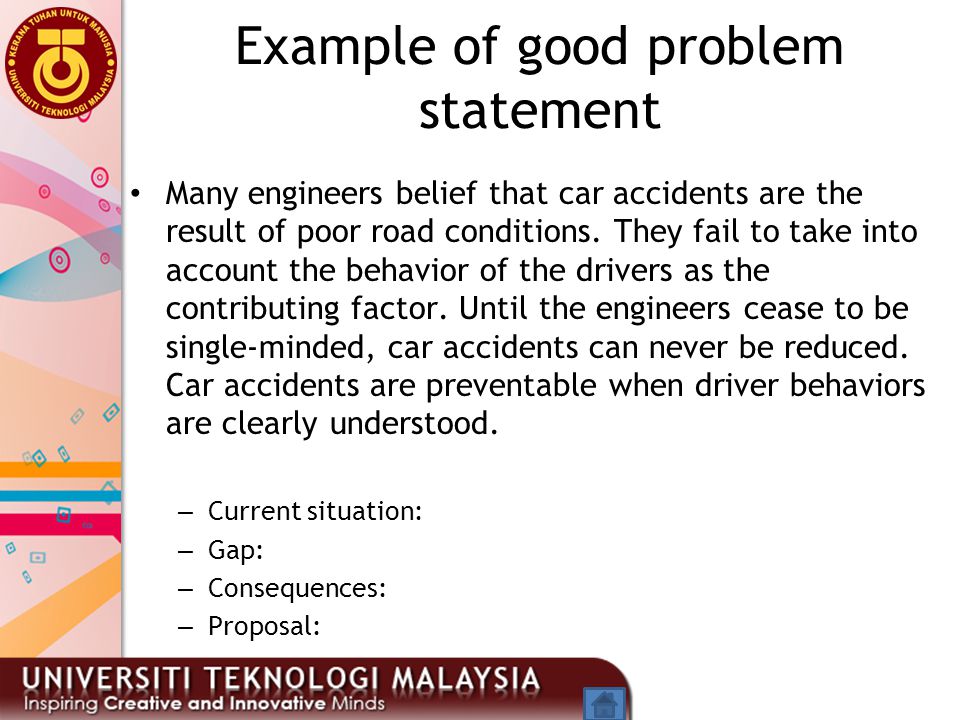 KERANA TUHAN UNTUK MANUSIA
UNIVERSITI TEKNOLOGI MALAYSIA

Example of good problem statement

• Many engineers belief that car accidents are the result of poor road conditions. They fail to take into account the behavior of the drivers as the contributing factor. Until the engineers cease to be single-minded, car accidents can never be reduced. Car accidents are preventable when driver behaviors are clearly understood.

– Current situation:
– Gap:
– Consequences:
– Proposal:

UNIVERSITI TEKNOLOGI MALAYSIA
Inspiring Creative and Innovative Minds